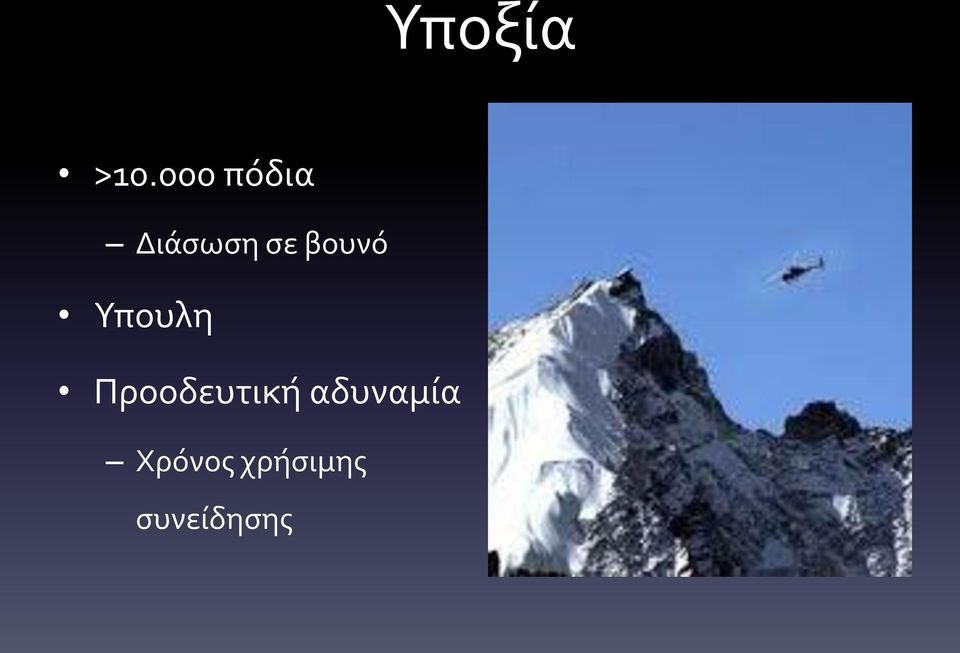 Υποξία

• >10.000 πόδια
– Διάσωση σε βουνό
• Υπουλη
• Προοδευτική αδυναμία
– Χρόνος χρήσιμης συνείδησης